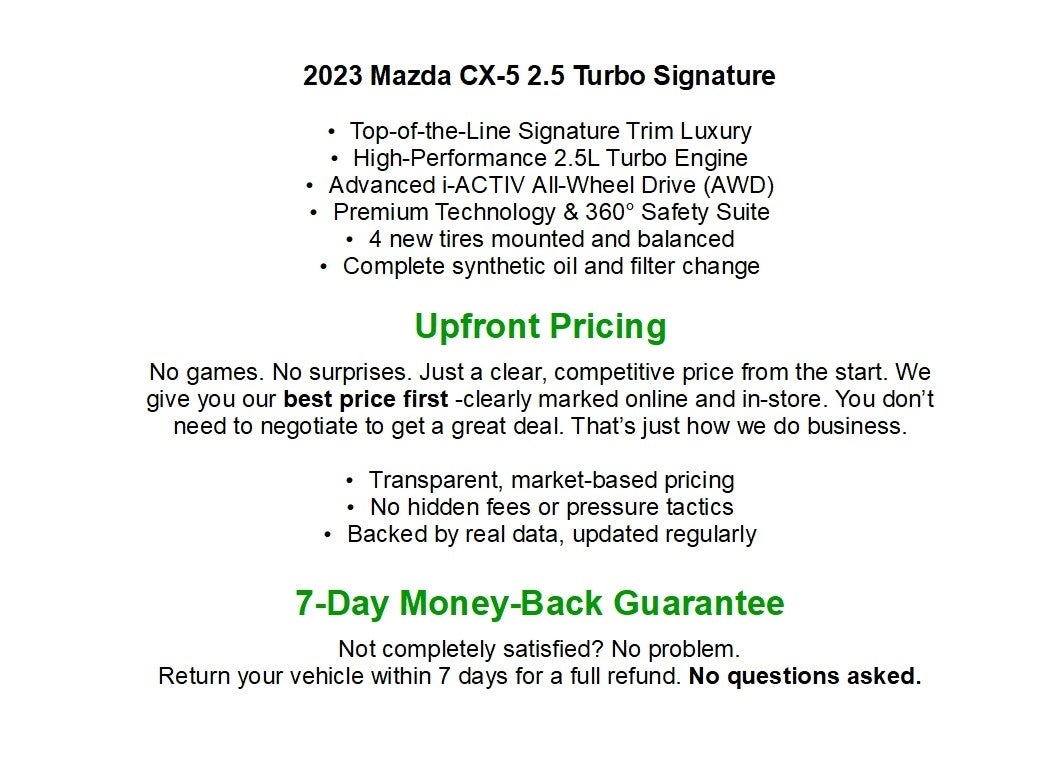 2023 Mazda CX-5 2.5 Turbo Signature

• Top-of-the-Line Signature Trim Luxury
• High-Performance 2.5L Turbo Engine
• Advanced i-ACTIV All-Wheel Drive (AWD)
• Premium Technology & 360° Safety Suite
• 4 new tires mounted and balanced
• Complete synthetic oil and filter change

Upfront Pricing

No games. No surprises. Just a clear, competitive price from the start. We give you our best price first -clearly marked online and in-store. You don't need to negotiate to get a great deal. That's just how we do business.

• Transparent, market-based pricing
• No hidden fees or pressure tactics
• Backed by real data, updated regularly

7-Day Money-Back Guarantee

Not completely satisfied? No problem.
Return your vehicle within 7 days for a full refund. No questions asked.